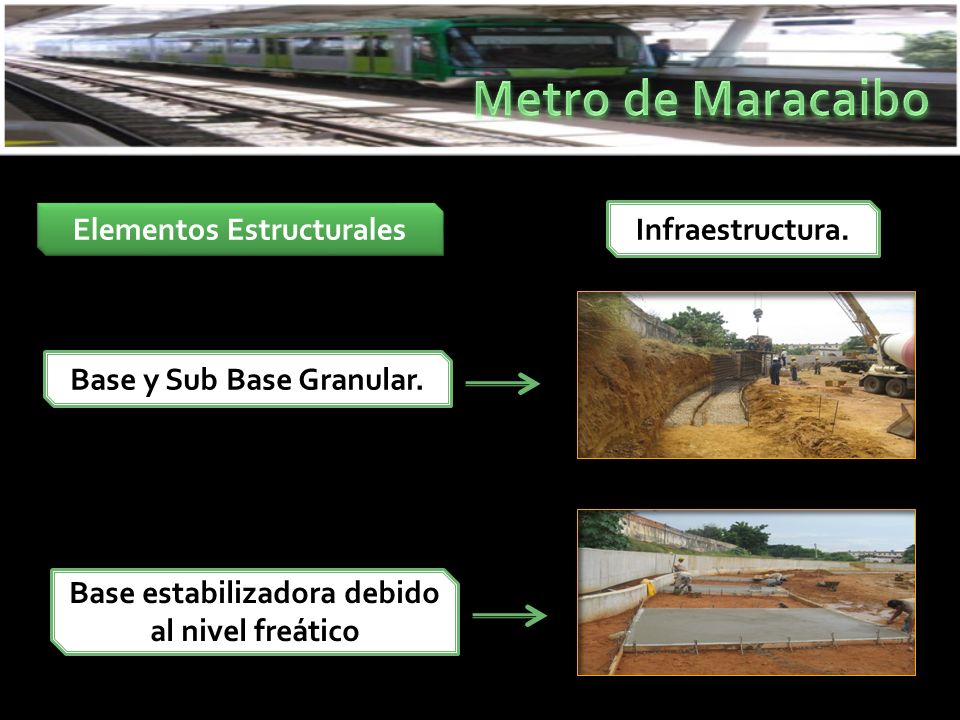 Metro de Maracaibo

Elementos Estructurales

Infraestructura.

Base y Sub Base Granular.

Base estabilizadora debido al nivel freático